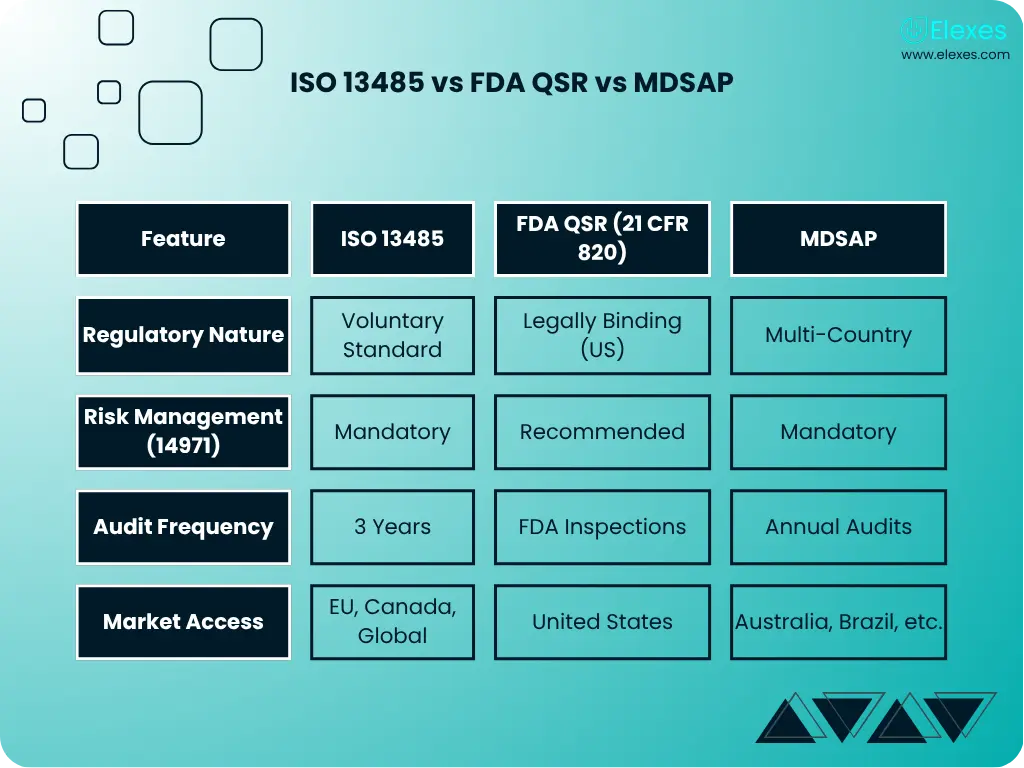 Elexes
www.elexes.com

ISO 13485 vs FDA QSR vs MDSAP

| Feature | ISO 13485 | FDA QSR (21 CFR 820) | MDSAP |
|---|---|---|---|
| Regulatory Nature | Voluntary Standard | Legally Binding (US) | Multi-Country |
| Risk Management (14971) | Mandatory | Recommended | Mandatory |
| Audit Frequency | 3 Years | FDA Inspections | Annual Audits |
| Market Access | EU, Canada, Global | United States | Australia, Brazil, etc. |